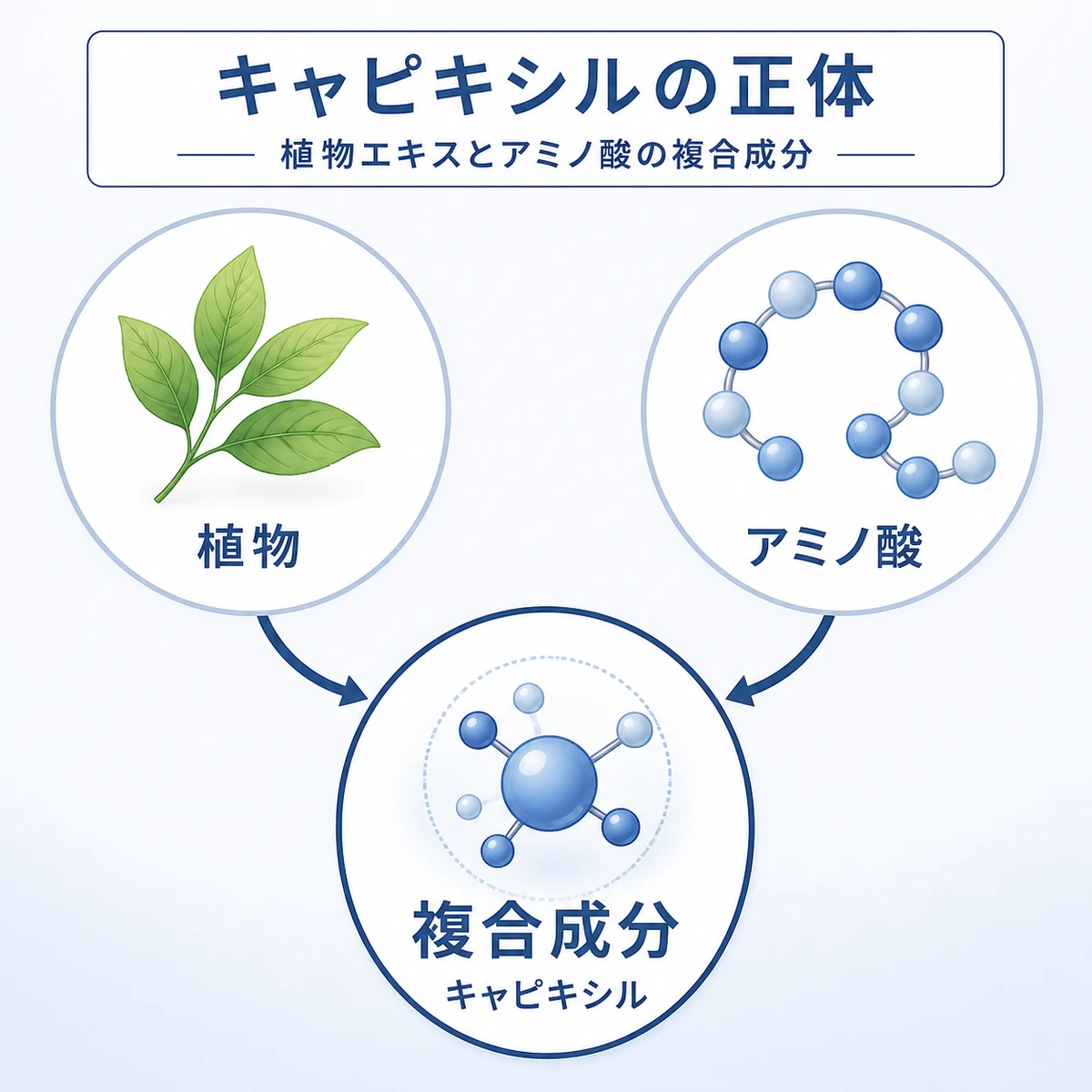 キャピキシルの正体

植物エキスとアミノ酸の複合成分

植物

アミノ酸

複合成分

キャピキシル